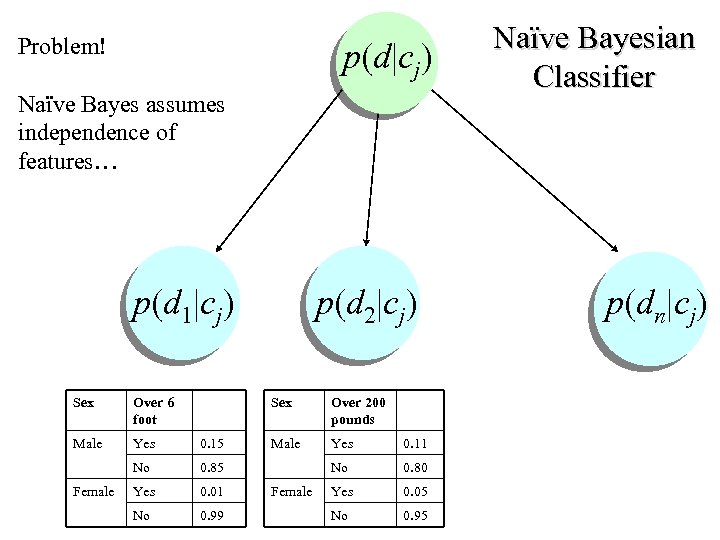 Problem!

Naïve Bayes assumes independence of features…

Naïve Bayesian Classifier

$p(d|c_j)$

$p(d_1|c_j)$

$p(d_2|c_j)$

$p(d_n|c_j)$

| Sex | Over 6 foot | |
|---|---|---|
| Male | Yes | 0.15 |
| | No | 0.85 |
| Female | Yes | 0.01 |
| | No | 0.99 |

| Sex | Over 200 pounds | |
|---|---|---|
| Male | Yes | 0.11 |
| | No | 0.80 |
| Female | Yes | 0.05 |
| | No | 0.95 |